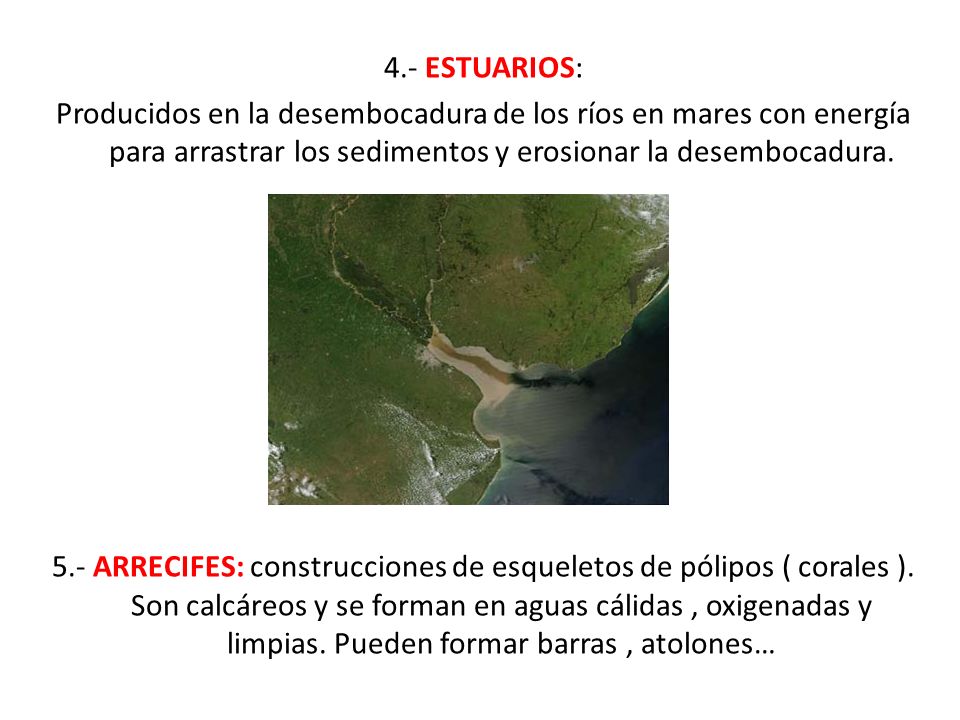 4.- ESTUARIOS:

Producidos en la desembocadura de los ríos en mares con energía para arrastrar los sedimentos y erosionar la desembocadura.

5.- ARRECIFES: construcciones de esqueletos de pólipos ( corales ). Son calcáreos y se forman en aguas cálidas , oxigenadas y limpias. Pueden formar barras , atolones…